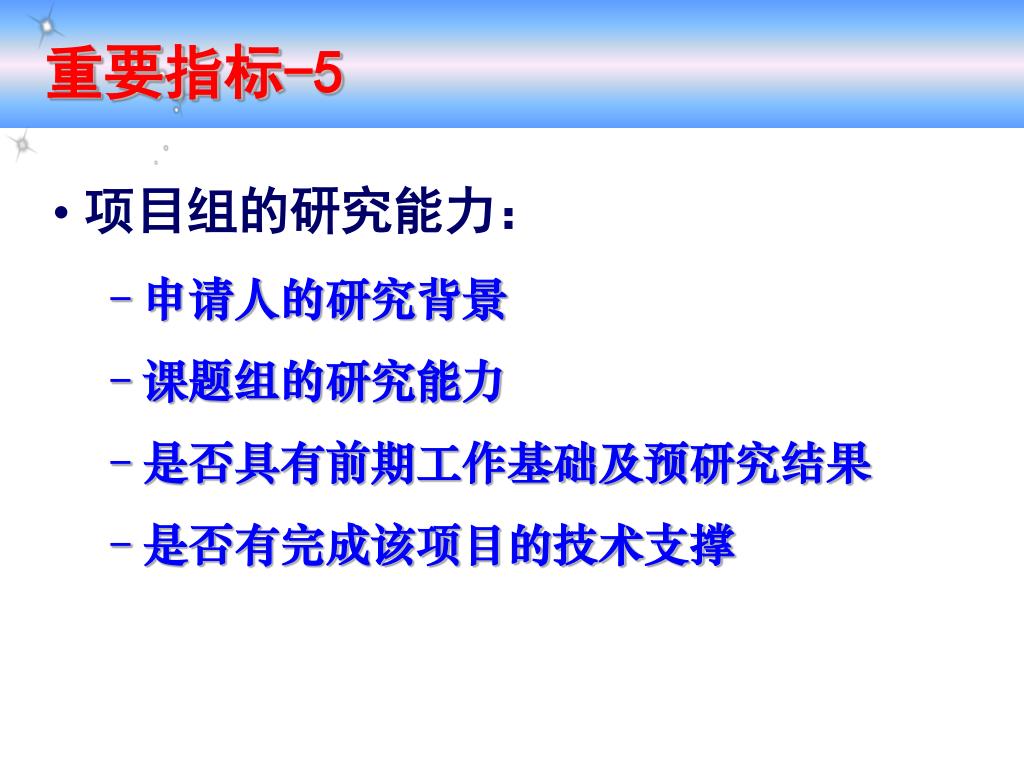 重要指标-5

• 项目组的研究能力：

– 申请人的研究背景

– 课题组的研究能力

– 是否具有前期工作基础及预研究结果

– 是否有完成该项目的技术支撑